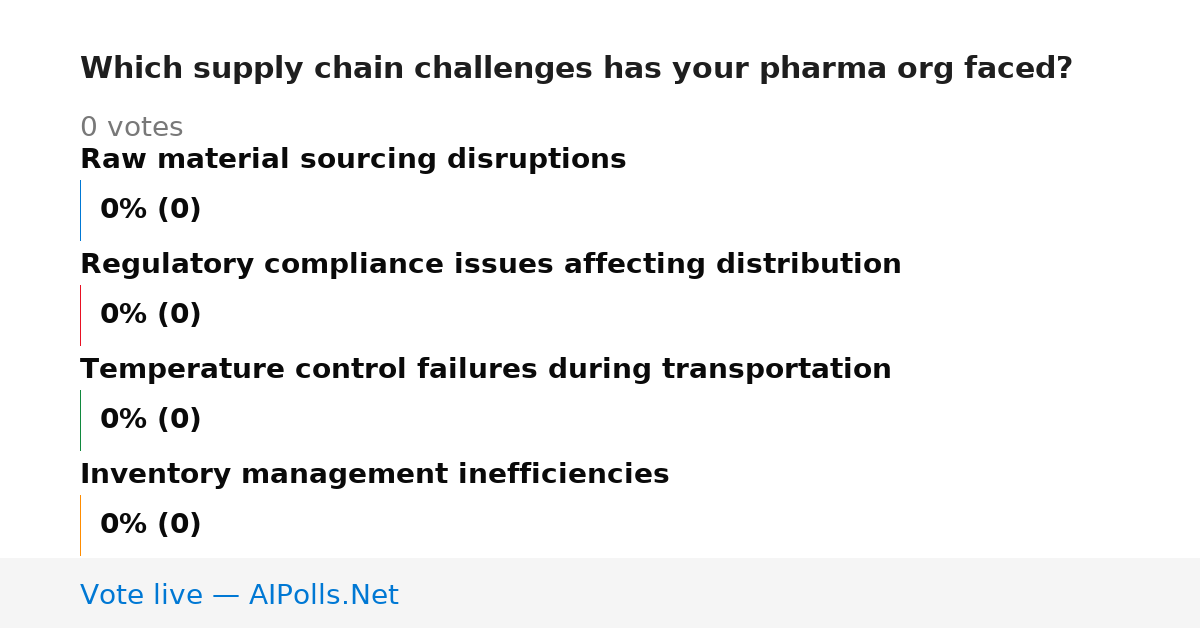 Which supply chain challenges has your pharma org faced?

0 votes

Raw material sourcing disruptions

0% (0)

Regulatory compliance issues affecting distribution

0% (0)

Temperature control failures during transportation

0% (0)

Inventory management inefficiencies

0% (0)

Vote live — AIPolls.Net